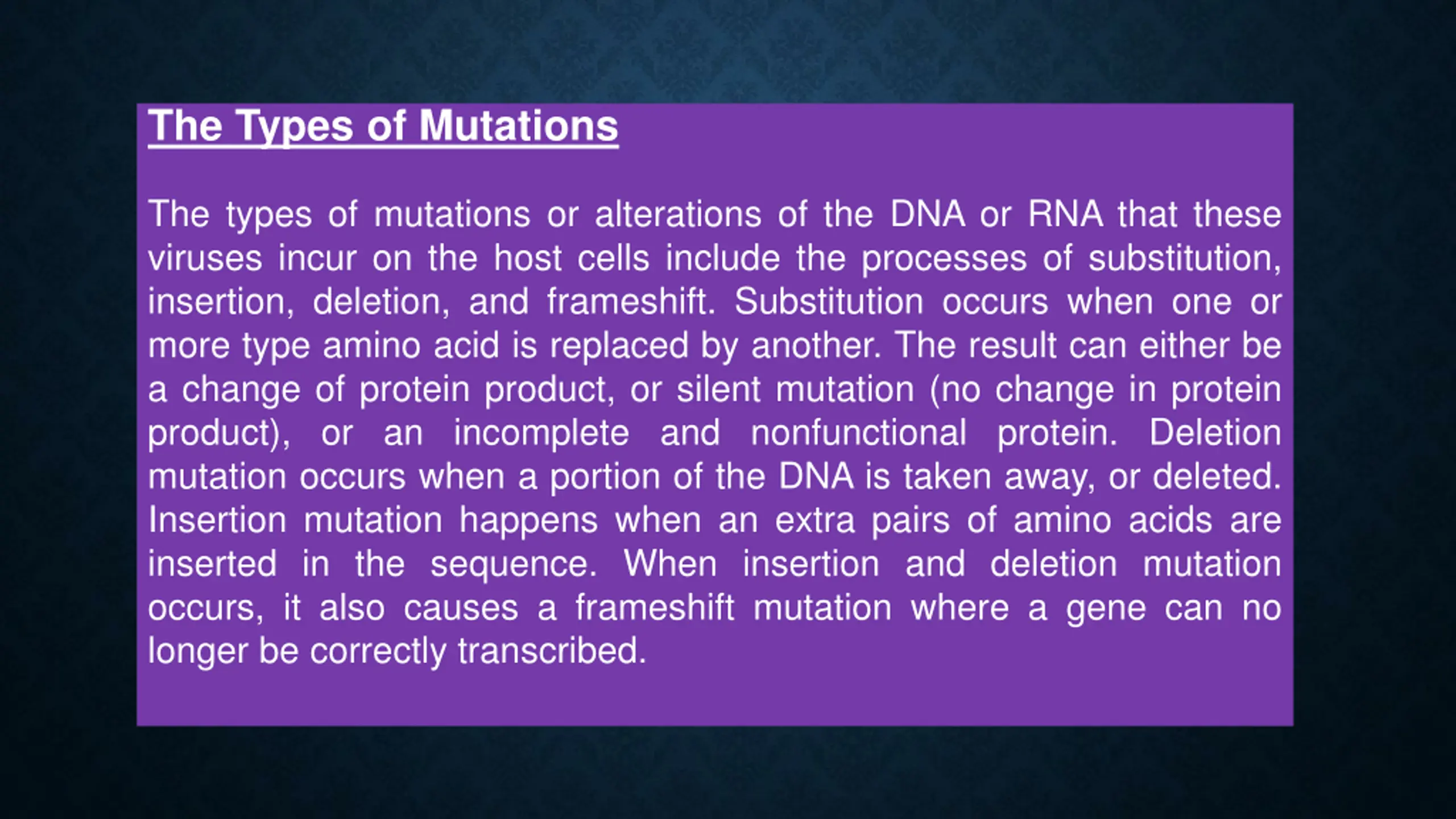 The Types of Mutations

The types of mutations or alterations of the DNA or RNA that these viruses incur on the host cells include the processes of substitution, insertion, deletion, and frameshift. Substitution occurs when one or more type amino acid is replaced by another. The result can either be a change of protein product, or silent mutation (no change in protein product), or an incomplete and nonfunctional protein. Deletion mutation occurs when a portion of the DNA is taken away, or deleted. Insertion mutation happens when an extra pairs of amino acids are inserted in the sequence. When insertion and deletion mutation occurs, it also causes a frameshift mutation where a gene can no longer be correctly transcribed.